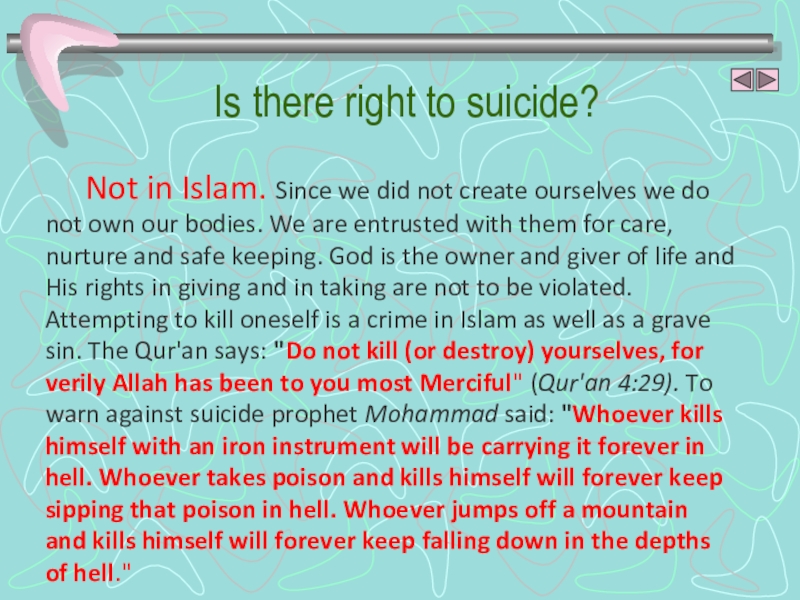 Is there right to suicide?

Not in Islam. Since we did not create ourselves we do not own our bodies. We are entrusted with them for care, nurture and safe keeping. God is the owner and giver of life and His rights in giving and in taking are not to be violated. Attempting to kill oneself is a crime in Islam as well as a grave sin. The Qur'an says: "Do not kill (or destroy) yourselves, for verily Allah has been to you most Merciful" (Qur'an 4:29). To warn against suicide prophet Mohammad said: "Whoever kills himself with an iron instrument will be carrying it forever in hell. Whoever takes poison and kills himself will forever keep sipping that poison in hell. Whoever jumps off a mountain and kills himself will forever keep falling down in the depths of hell."